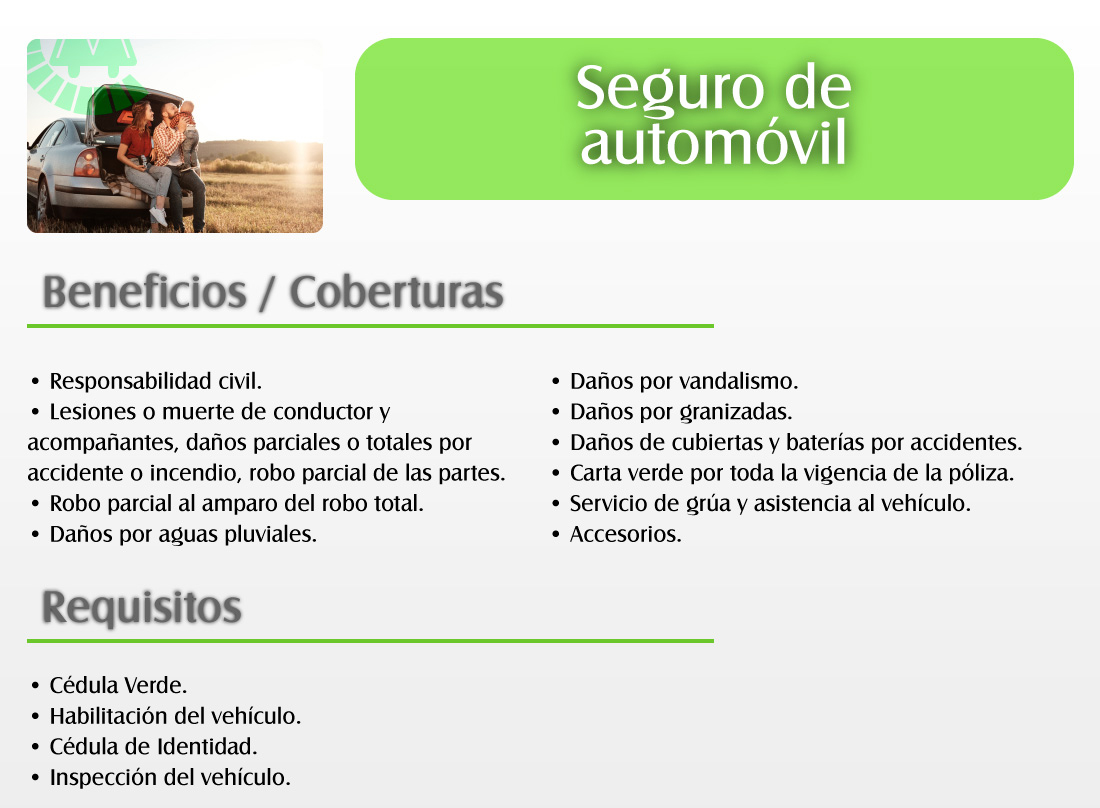 Seguro de automóvil

Beneficios / Coberturas

• Responsabilidad civil.
• Lesiones o muerte de conductor y acompañantes, daños parciales o totales por accidente o incendio, robo parcial de las partes.
• Robo parcial al amparo del robo total.
• Daños por aguas pluviales.

• Daños por vandalismo.
• Daños por granizadas.
• Daños de cubiertas y baterías por accidentes.
• Carta verde por toda la vigencia de la póliza.
• Servicio de grúa y asistencia al vehículo.
• Accesorios.

Requisitos

• Cédula Verde.
• Habilitación del vehículo.
• Cédula de Identidad.
• Inspección del vehículo.